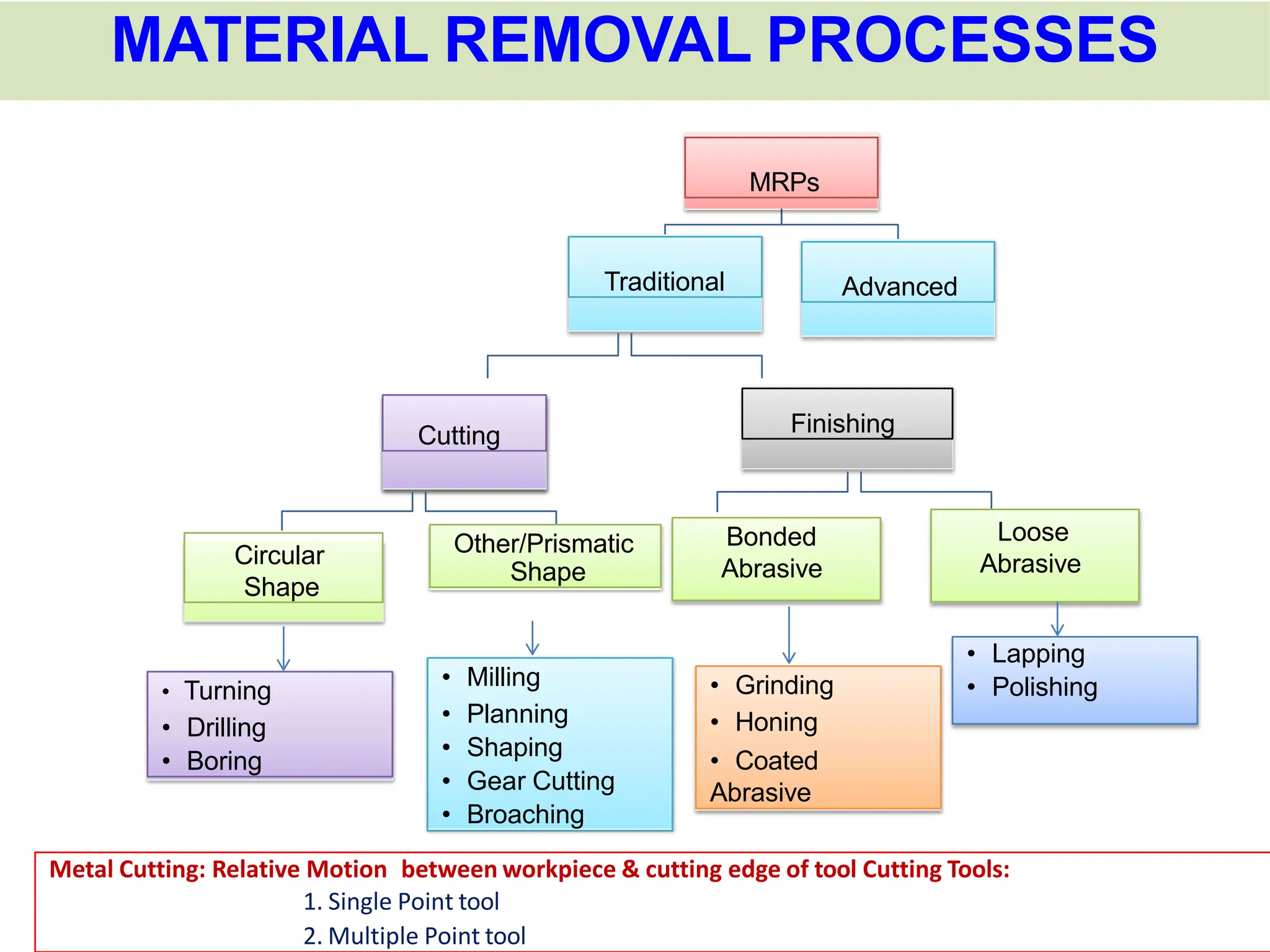 MATERIAL REMOVAL PROCESSES

MRPs

Traditional

Advanced

Cutting

Finishing

Circular Shape

Other/Prismatic Shape

Bonded Abrasive

Loose Abrasive

• Turning
• Drilling
• Boring

• Milling
• Planning
• Shaping
• Gear Cutting
• Broaching

• Grinding
• Honing
• Coated Abrasive

• Lapping
• Polishing

Metal Cutting: Relative Motion between workpiece & cutting edge of tool Cutting Tools:
1. Single Point tool
2. Multiple Point tool